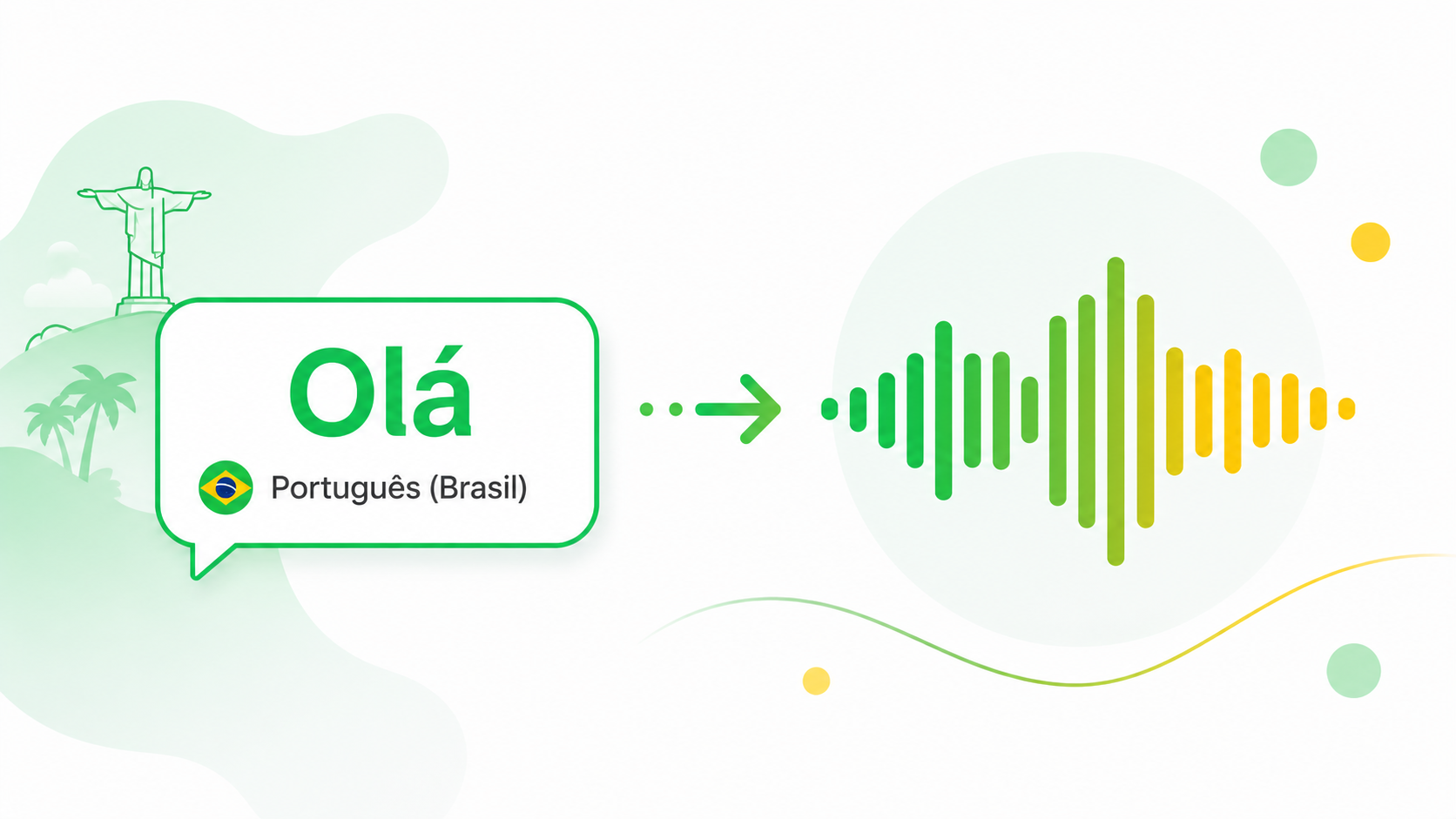 Olá

Português (Brasil)